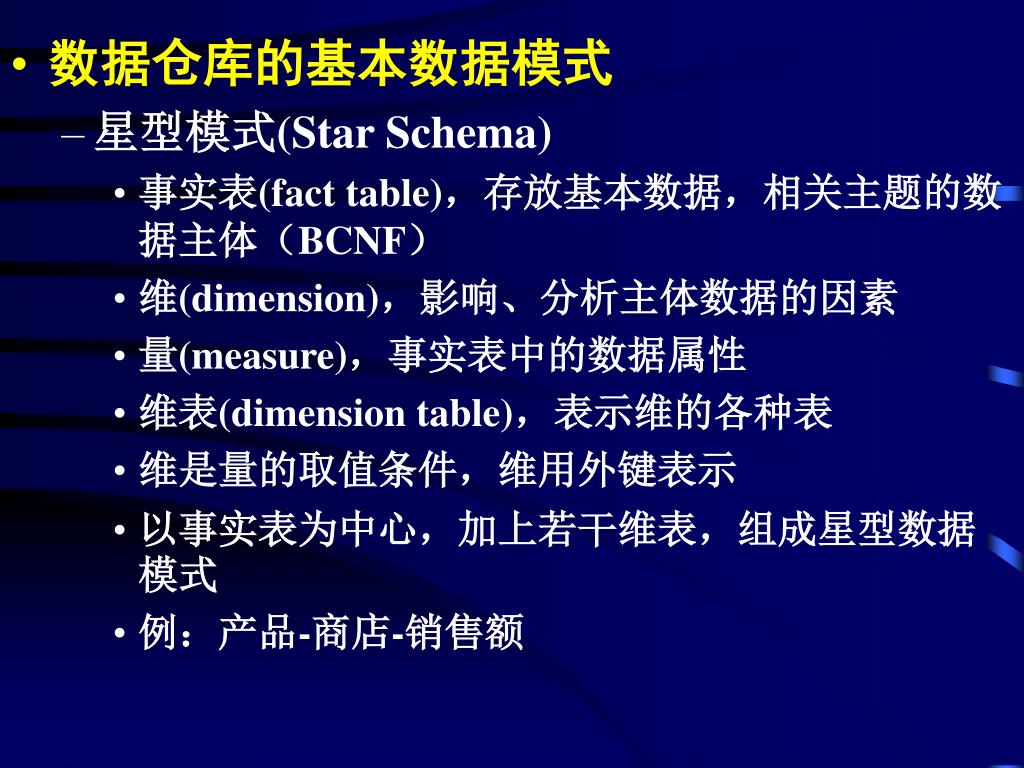 • 数据仓库的基本数据模式

– 星型模式(Star Schema)

• 事实表(fact table)，存放基本数据，相关主题的数据主体（BCNF）

• 维(dimension)，影响、分析主体数据的因素

• 量(measure)，事实表中的数据属性

• 维表(dimension table)，表示维的各种表

• 维是量的取值条件，维用外键表示

• 以事实表为中心，加上若干维表，组成星型数据模式

• 例：产品-商店-销售额